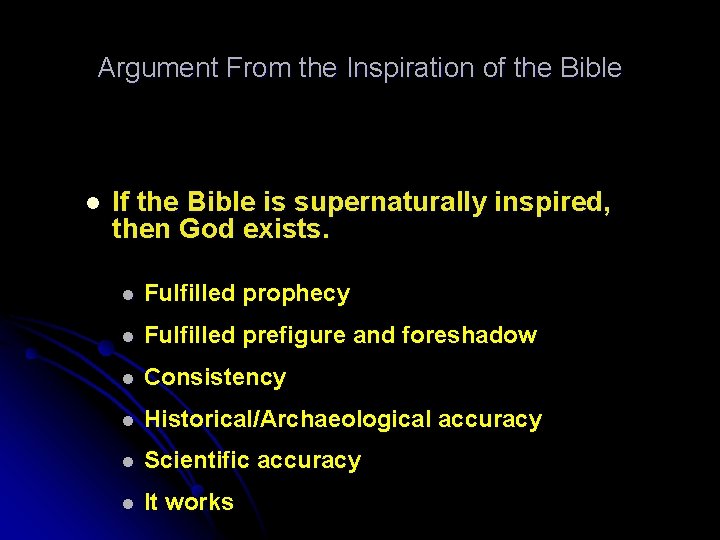 Argument From the Inspiration of the Bible

- If the Bible is supernaturally inspired, then God exists.
  - Fulfilled prophecy
  - Fulfilled prefigure and foreshadow
  - Consistency
  - Historical/Archaeological accuracy
  - Scientific accuracy
  - It works